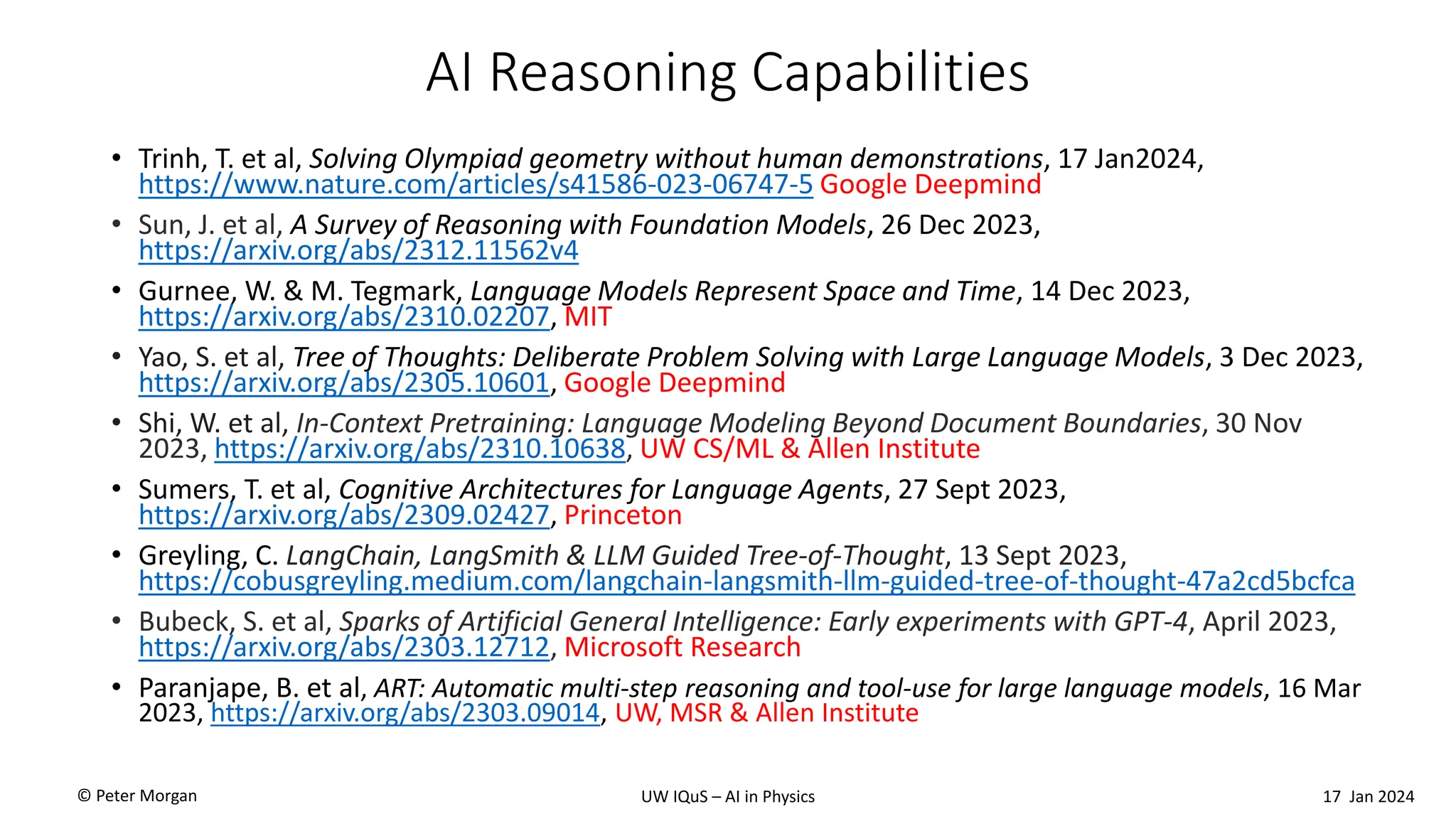 AI Reasoning Capabilities

• Trinh, T. et al, Solving Olympiad geometry without human demonstrations, 17 Jan2024, https://www.nature.com/articles/s41586-023-06747-5 Google Deepmind

• Sun, J. et al, A Survey of Reasoning with Foundation Models, 26 Dec 2023, https://arxiv.org/abs/2312.11562v4

• Gurnee, W. & M. Tegmark, Language Models Represent Space and Time, 14 Dec 2023, https://arxiv.org/abs/2310.02207, MIT

• Yao, S. et al, Tree of Thoughts: Deliberate Problem Solving with Large Language Models, 3 Dec 2023, https://arxiv.org/abs/2305.10601, Google Deepmind

• Shi, W. et al, In-Context Pretraining: Language Modeling Beyond Document Boundaries, 30 Nov 2023, https://arxiv.org/abs/2310.10638, UW CS/ML & Allen Institute

• Sumers, T. et al, Cognitive Architectures for Language Agents, 27 Sept 2023, https://arxiv.org/abs/2309.02427, Princeton

• Greyling, C. LangChain, LangSmith & LLM Guided Tree-of-Thought, 13 Sept 2023, https://cobusgreyling.medium.com/langchain-langsmith-llm-guided-tree-of-thought-47a2cd5bcfca

• Bubeck, S. et al, Sparks of Artificial General Intelligence: Early experiments with GPT-4, April 2023, https://arxiv.org/abs/2303.12712, Microsoft Research

• Paranjape, B. et al, ART: Automatic multi-step reasoning and tool-use for large language models, 16 Mar 2023, https://arxiv.org/abs/2303.09014, UW, MSR & Allen Institute

© Peter Morgan

UW IQuS – AI in Physics

17 Jan 2024